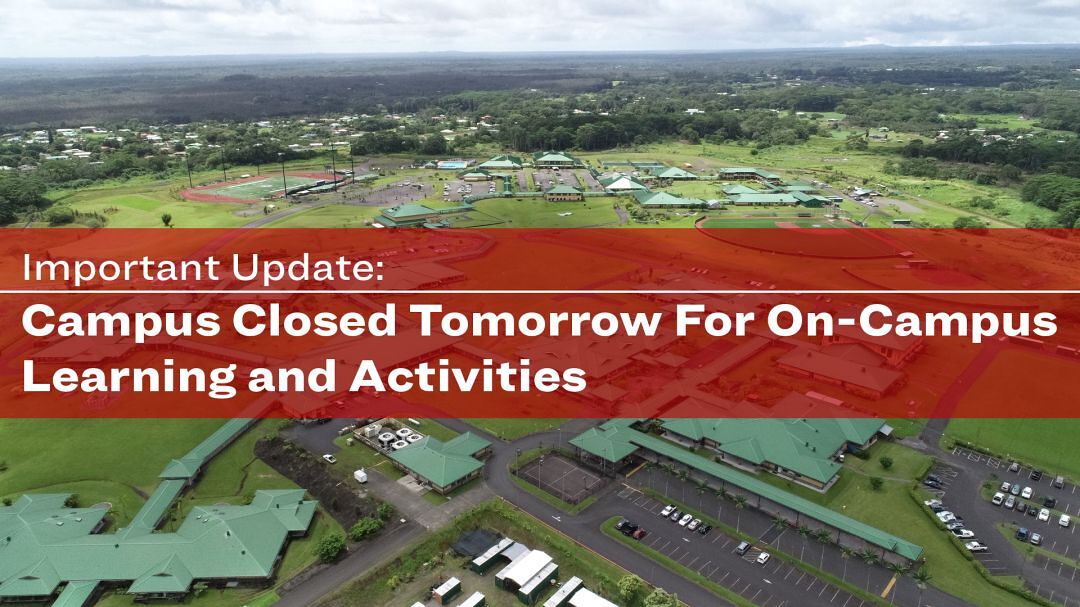 Important Update:

Campus Closed Tomorrow For On-Campus Learning and Activities